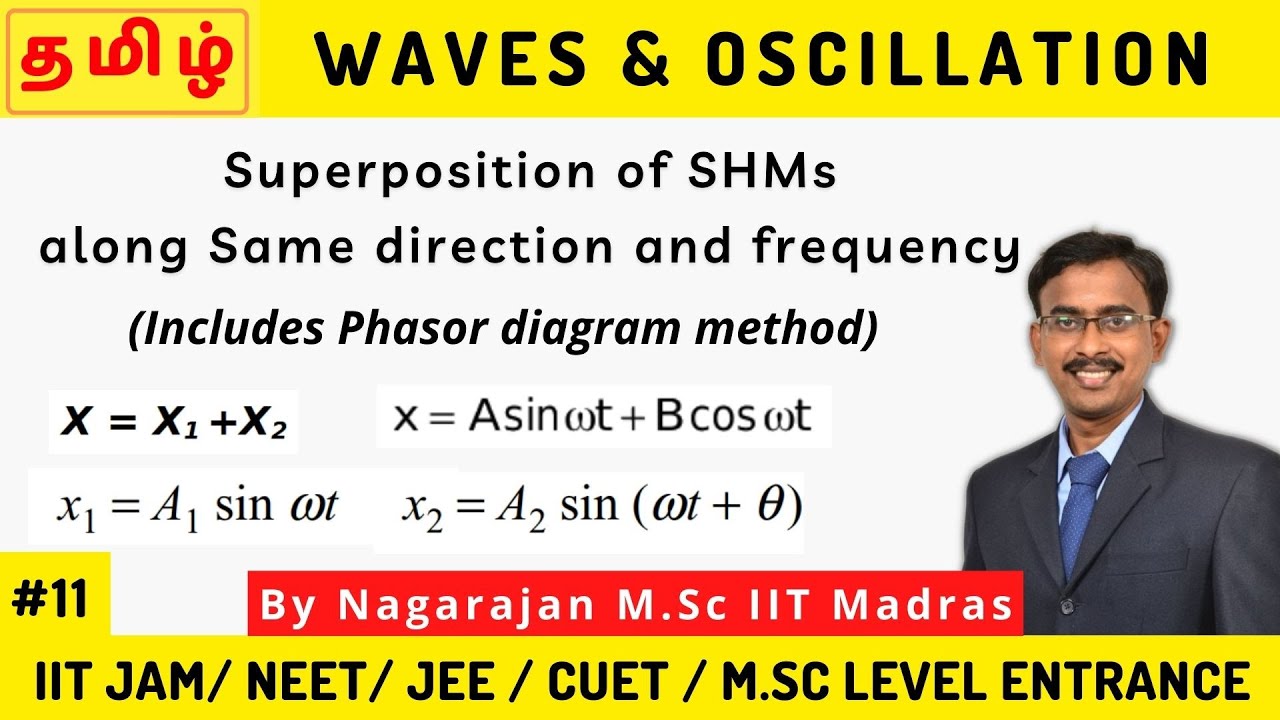 தமிழ்

WAVES & OSCILLATION

Superposition of SHMs along Same direction and frequency

(Includes Phasor diagram method)

$X = X_1 + X_2$

$x = A\sin\omega t + B\cos\omega t$

$x_1 = A_1 \sin \omega t$

$x_2 = A_2 \sin(\omega t + \theta)$

#11

By Nagarajan M.Sc IIT Madras

IIT JAM/ NEET/ JEE / CUET / M.SC LEVEL ENTRANCE